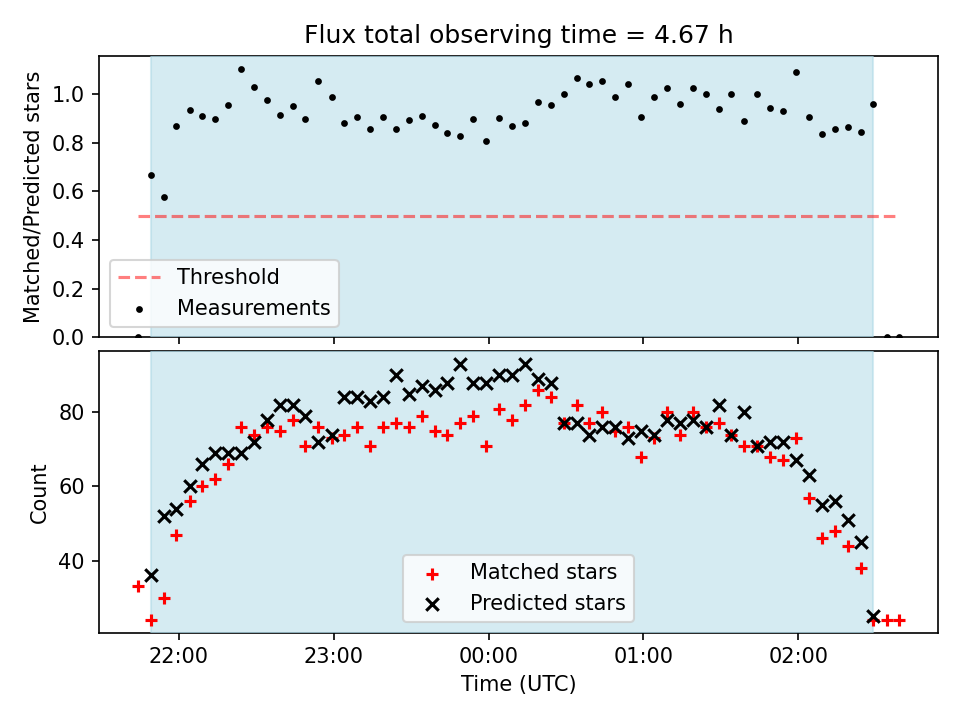 Flux total observing time = 4.67 h

Matched/Predicted stars

1.0
0.8
0.6
0.4
0.2
0.0

Threshold
Measurements

Count

80
60
40

Matched stars
Predicted stars

22:00
23:00
00:00
01:00
02:00

Time (UTC)